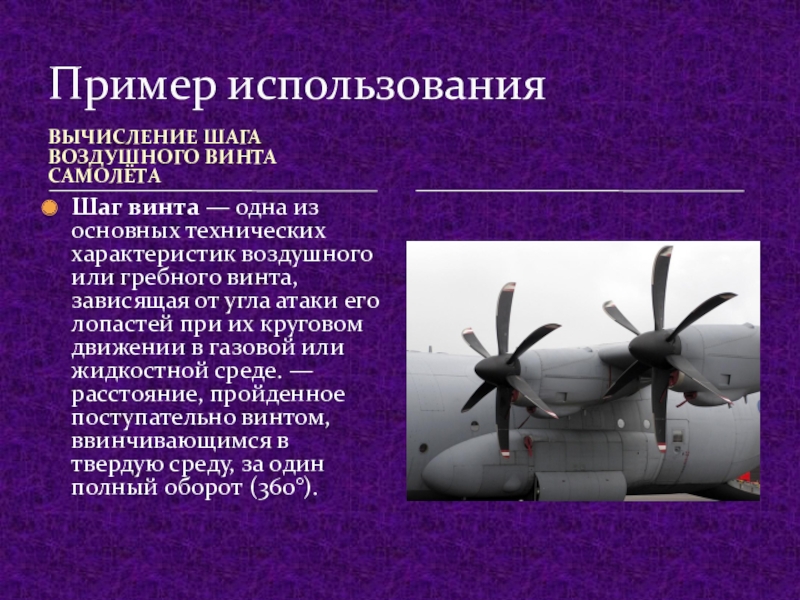 Пример использования

ВЫЧИСЛЕНИЕ ШАГА ВОЗДУШНОГО ВИНТА САМОЛЁТА

Шаг винта — одна из основных технических характеристик воздушного или гребного винта, зависящая от угла атаки его лопастей при их круговом движении в газовой или жидкостной среде. — расстояние, пройденное поступательно винтом, ввинчивающимся в твердую среду, за один полный оборот (360°).